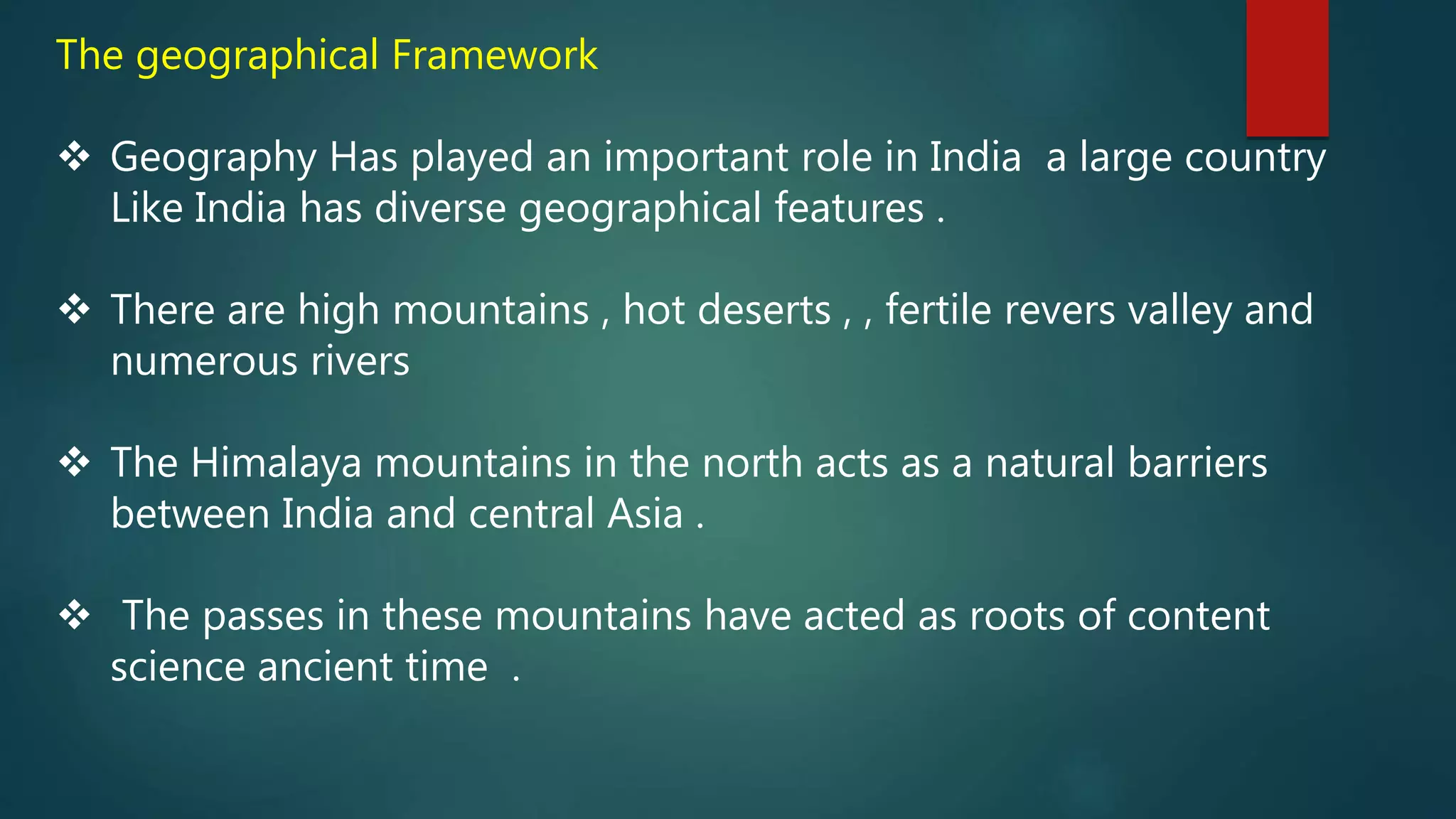 The geographical Framework

❖ Geography Has played an important role in India a large country Like India has diverse geographical features .

❖ There are high mountains , hot deserts , , fertile revers valley and numerous rivers

❖ The Himalaya mountains in the north acts as a natural barriers between India and central Asia .

❖ The passes in these mountains have acted as roots of content science ancient time .